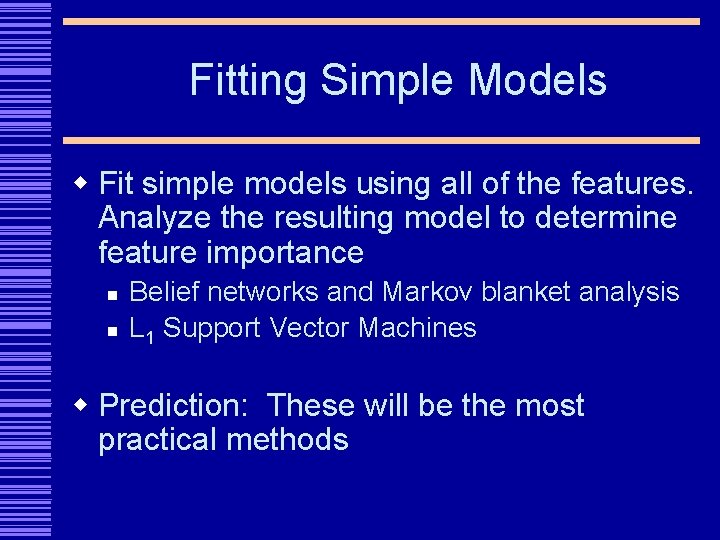 Fitting Simple Models

Fit simple models using all of the features. Analyze the resulting model to determine feature importance

Belief networks and Markov blanket analysis

$L_1$ Support Vector Machines

Prediction: These will be the most practical methods